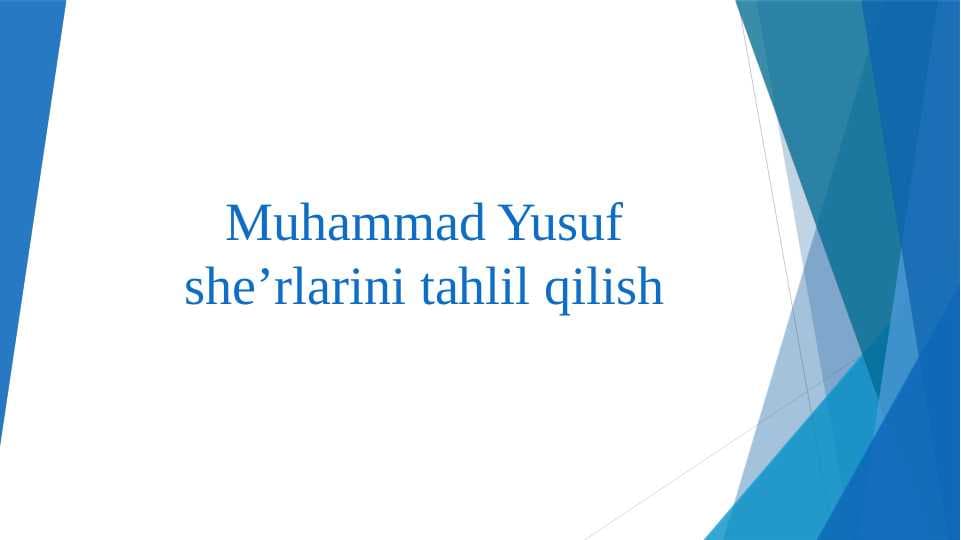 Muhammad Yusuf she’rlarini tahlil qilish